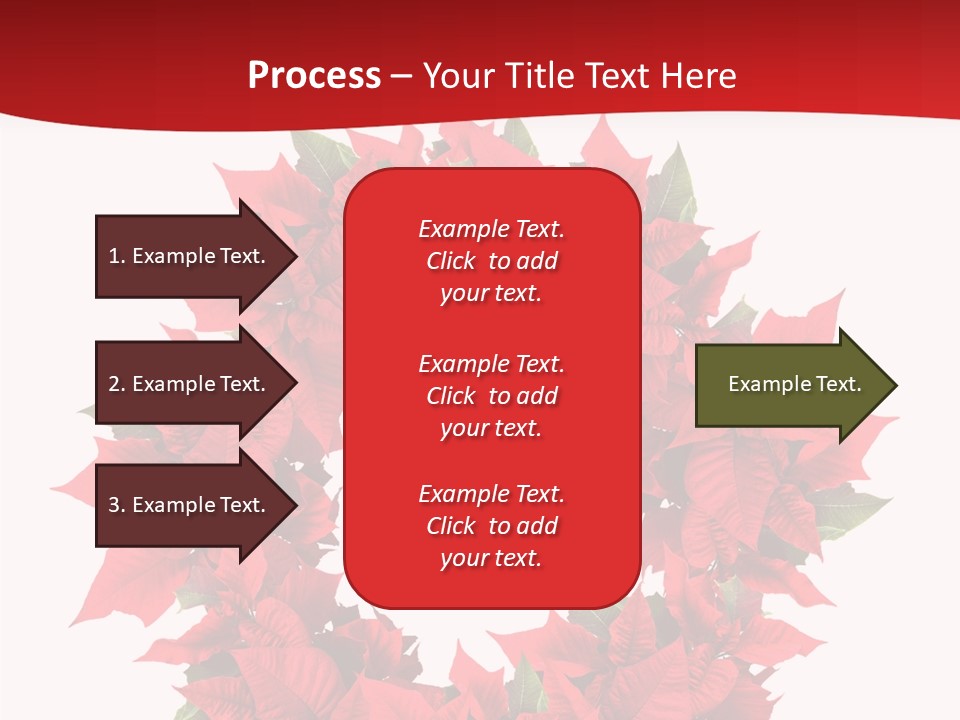 Process – Your Title Text Here

1. Example Text.

2. Example Text.

3. Example Text.

Example Text. Click to add your text.

Example Text. Click to add your text.

Example Text. Click to add your text.

Example Text.